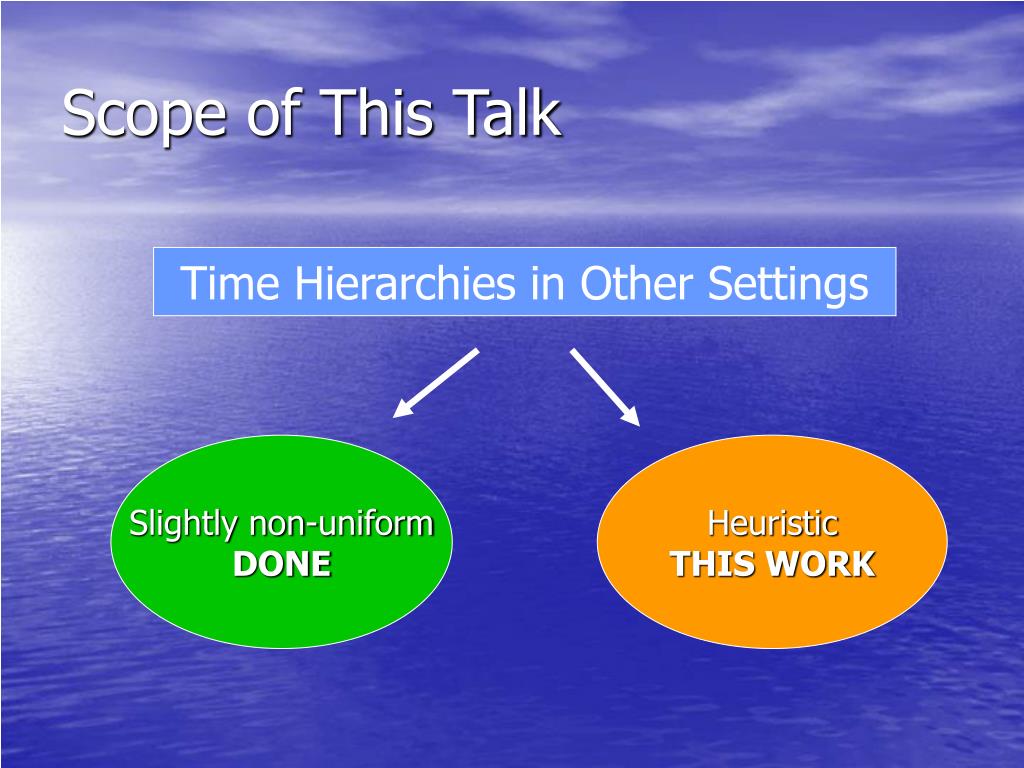 Scope of This Talk

Time Hierarchies in Other Settings

Slightly non-uniform
DONE

Heuristic
THIS WORK